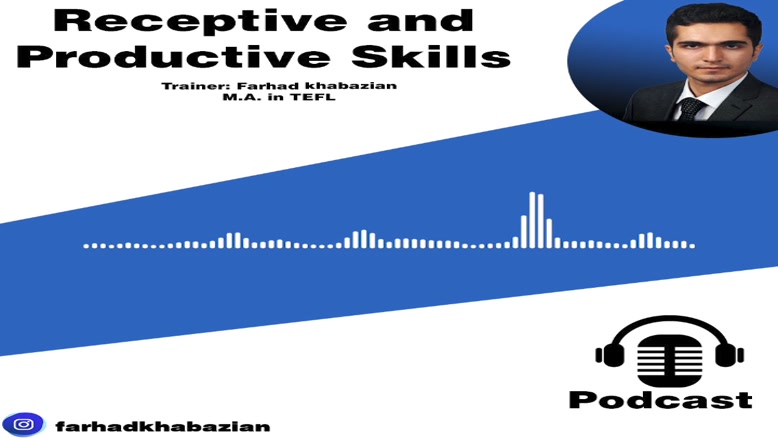 Receptive and Productive Skills

Trainer: Farhad khabazian
M.A. in TEFL

Podcast

farhadkhabazian